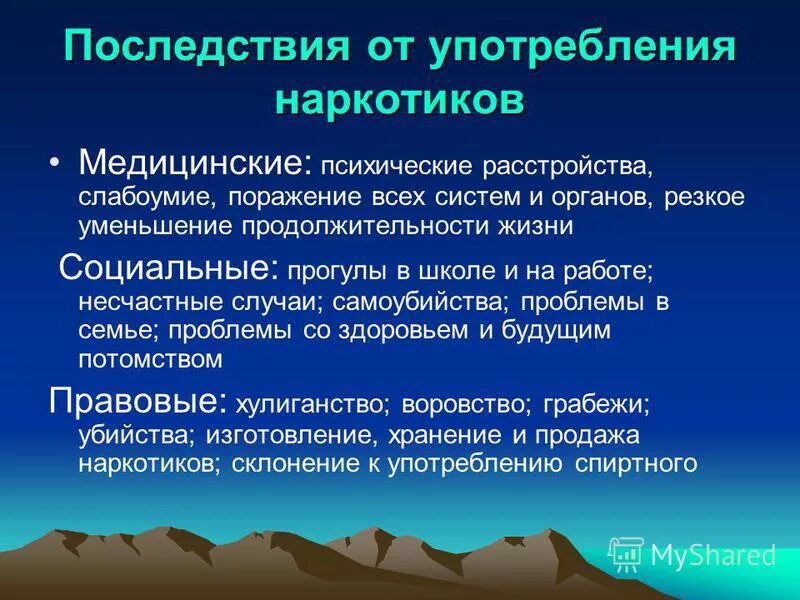 Последствия от употребления наркотиков

• Медицинские: психические расстройства, слабоумие, поражение всех систем и органов, резкое уменьшение продолжительности жизни

Социальные: прогулы в школе и на работе; несчастные случаи; самоубийства; проблемы в семье; проблемы со здоровьем и будущим потомством

Правовые: хулиганство; воровство; грабежи; убийства; изготовление, хранение и продажа наркотиков; склонение к употреблению спиртного

MyShared